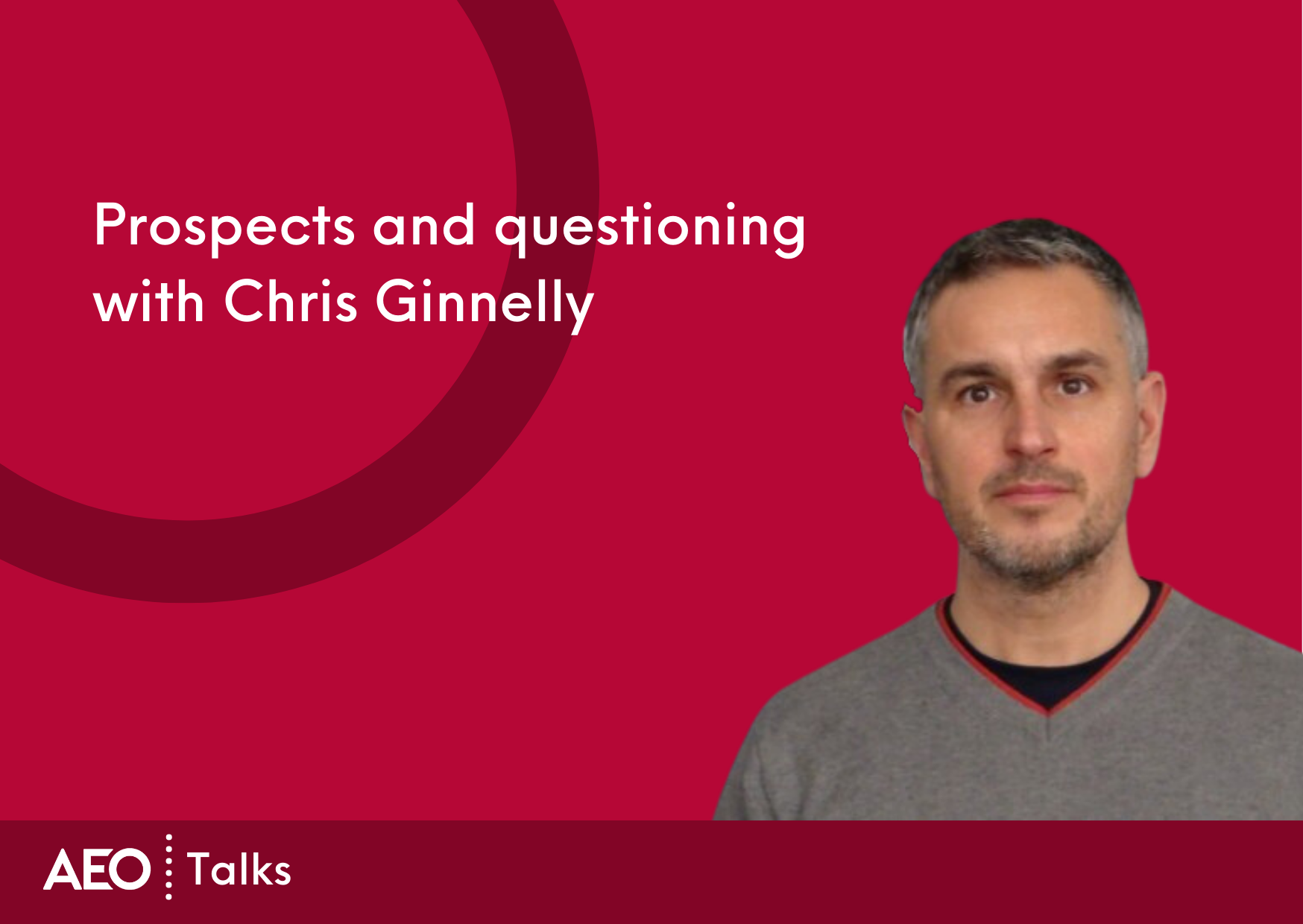 Prospects and questioning with Chris Ginnelly

AEO Talks